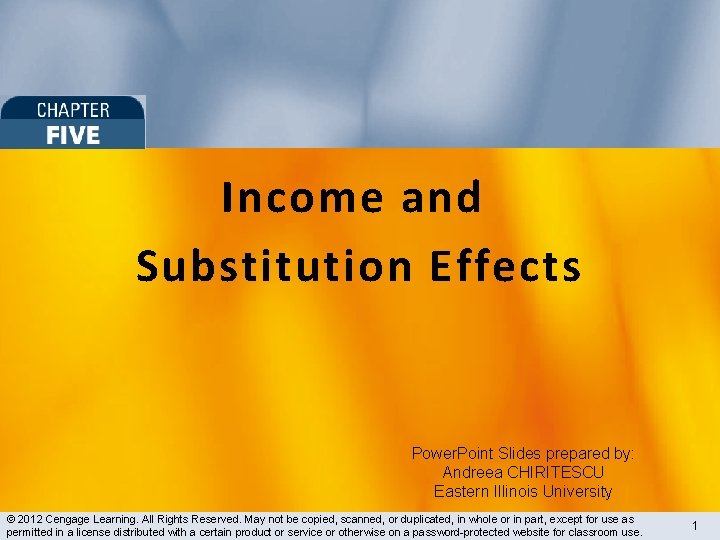 CHAPTER
FIVE

Income and
Substitution Effects

PowerPoint Slides prepared by:
Andreea CHIRITESCU
Eastern Illinois University

© 2012 Cengage Learning. All Rights Reserved. May not be copied, scanned, or duplicated, in whole or in part, except for use as permitted in a license distributed with a certain product or service or otherwise on a password-protected website for classroom use.

1